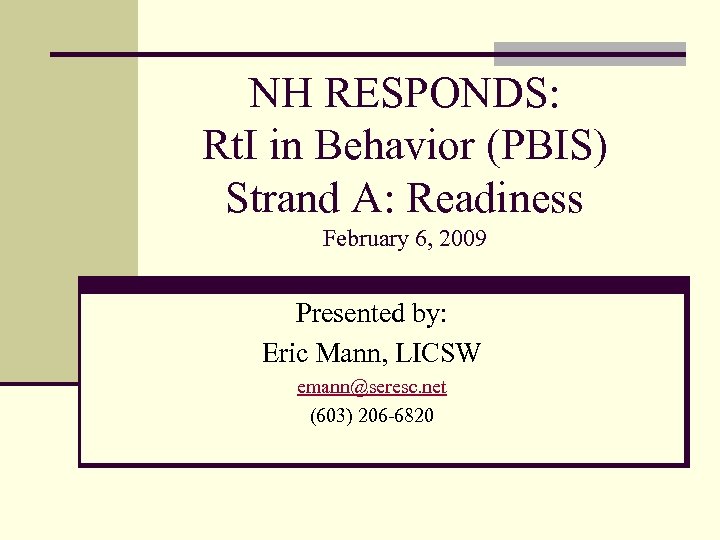 NH RESPONDS:
RtI in Behavior (PBIS)
Strand A: Readiness
February 6, 2009

Presented by:
Eric Mann, LICSW
emann@seresc.net
(603) 206-6820